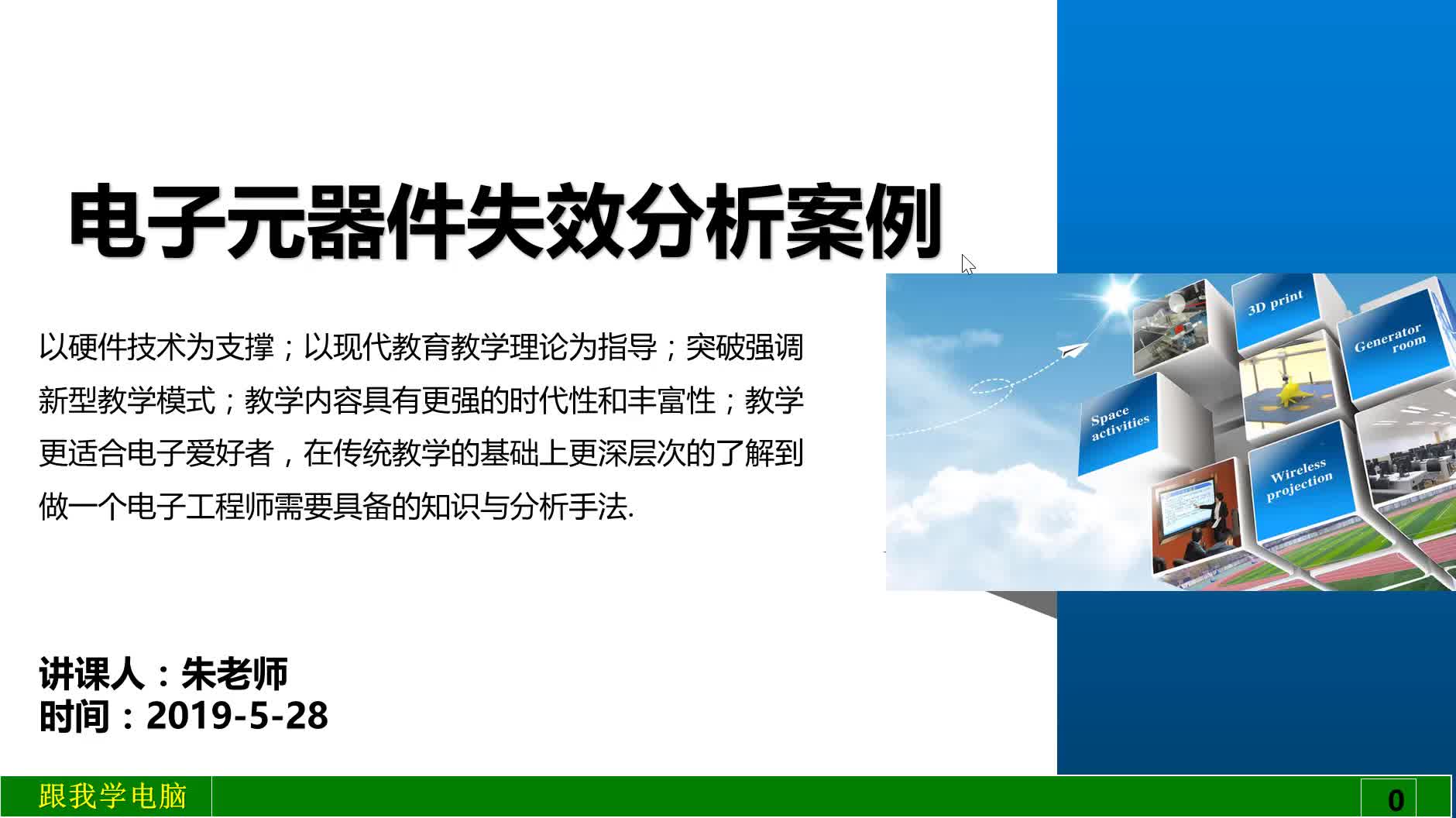 电子元器件失效分析案例

以硬件技术为支撑；以现代教育教学理论为指导；突破强调新型教学模式；教学内容具有更强的时代性和丰富性；教学更适合电子爱好者，在传统教学的基础上更深层次的了解到做一个电子工程师需要具备的知识与分析手法.

3D print
Generator room
Space activities
Wireless projection

讲课人：朱老师
时间：2019-5-28

跟我学电脑
0